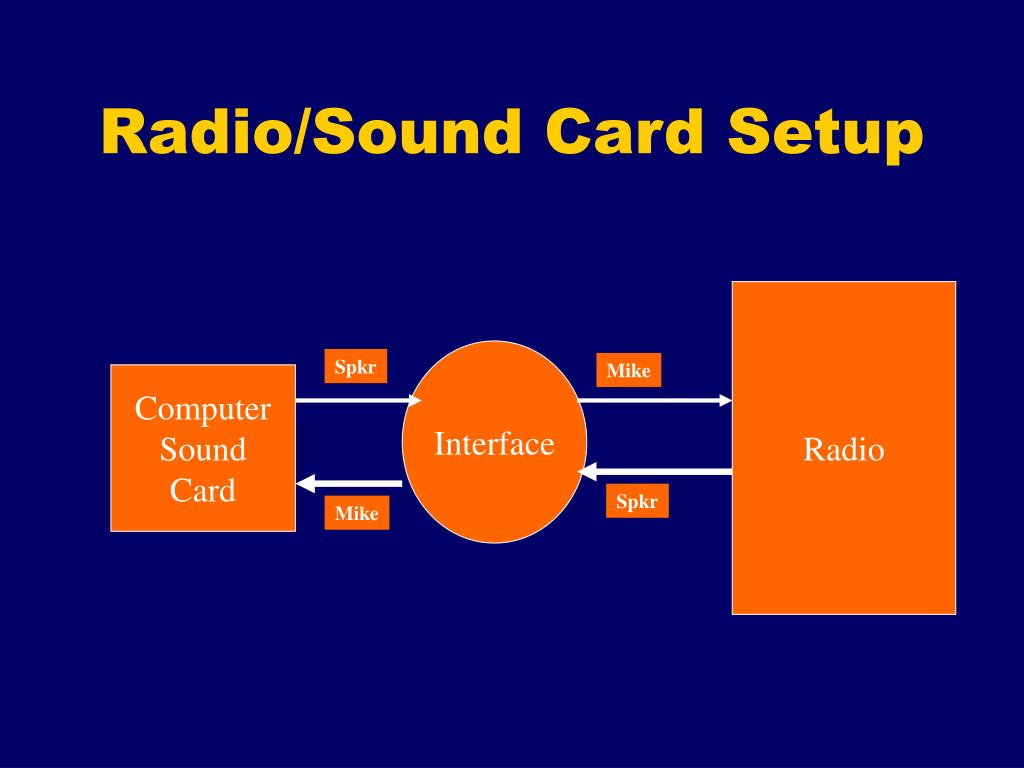 Radio/Sound Card Setup

Computer Sound Card

Spkr

Mike

Interface

Mike

Spkr

Radio